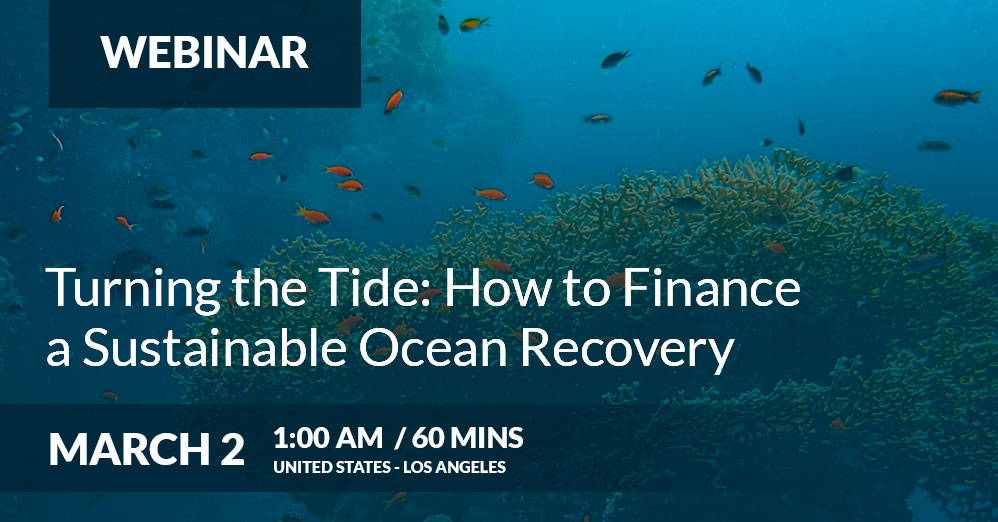 WEBINAR

Turning the Tide: How to Finance a Sustainable Ocean Recovery

MARCH 2

1:00 AM / 60 MINS
UNITED STATES - LOS ANGELES